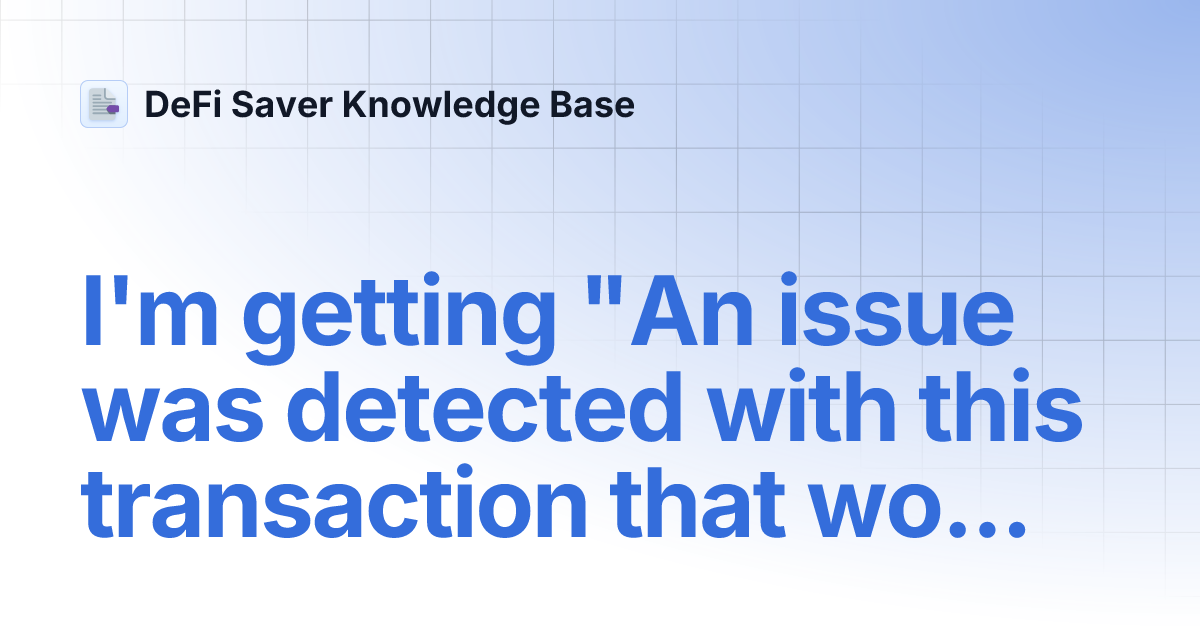 DeFi Saver Knowledge Base

I'm getting "An issue was detected with this transaction that wo...